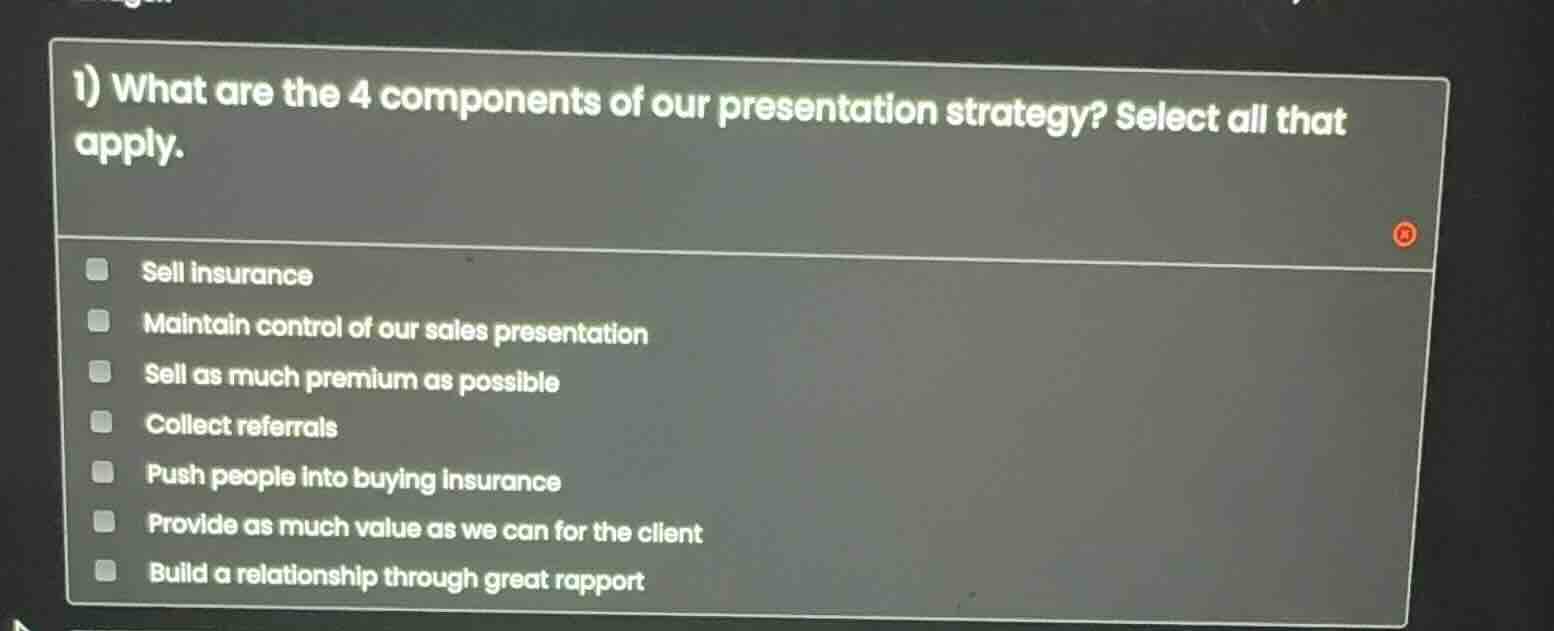 1) What are the 4 components of our presentation strategy? Select all that apply.

Sell insurance
Maintain control of our sales presentation
Sell as much premium as possible
Collect referrals
Push people into buying insurance
Provide as much value as we can for the client
Build a relationship through great rapport